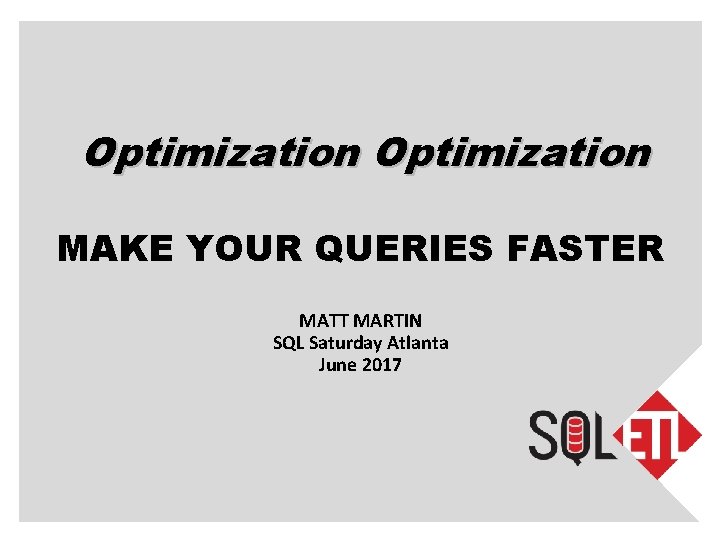 Optimization Optimization

MAKE YOUR QUERIES FASTER

MATT MARTIN
SQL Saturday Atlanta
June 2017

SQL ETL